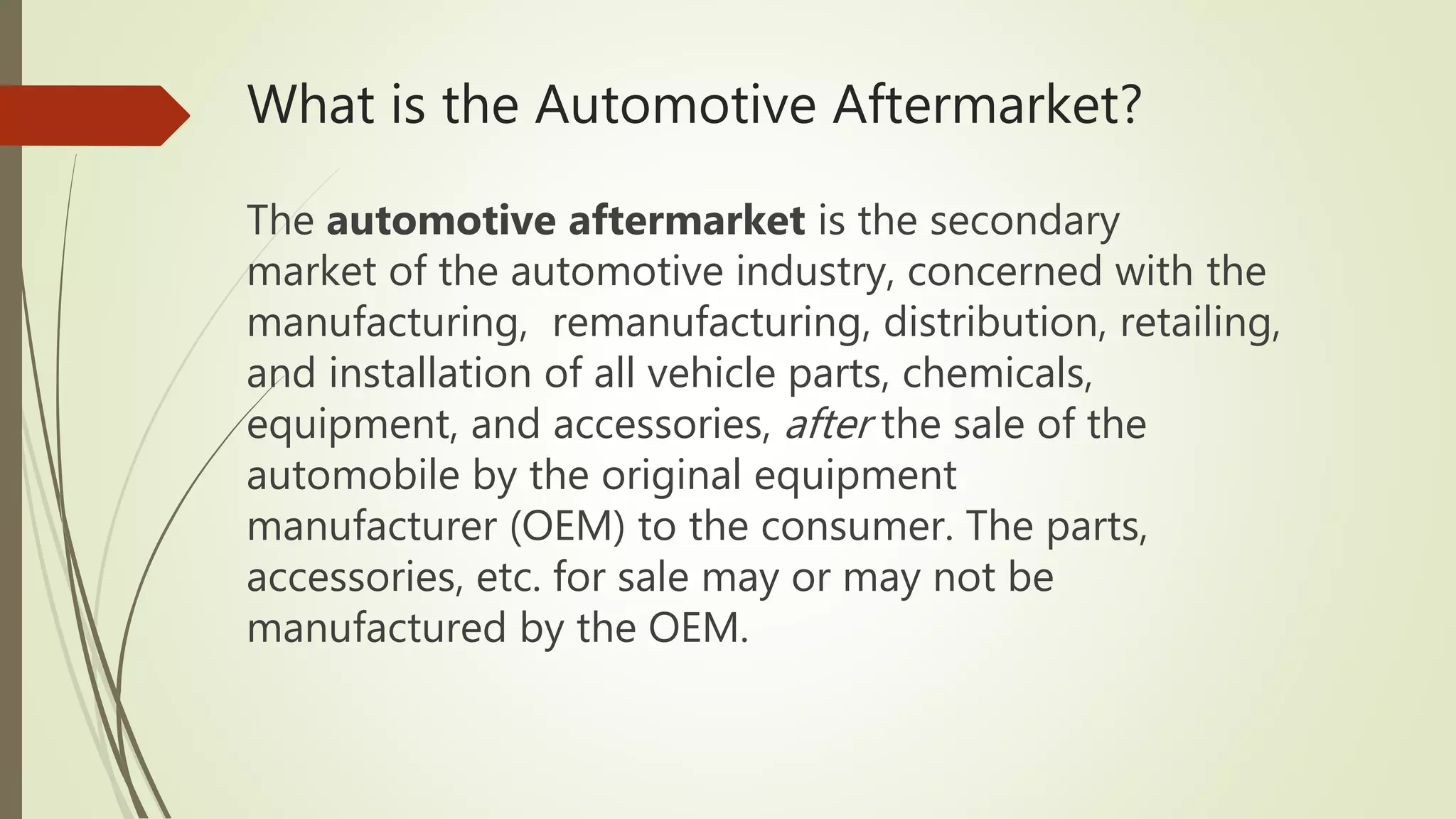 What is the Automotive Aftermarket?

The automotive aftermarket is the secondary market of the automotive industry, concerned with the manufacturing, remanufacturing, distribution, retailing, and installation of all vehicle parts, chemicals, equipment, and accessories, after the sale of the automobile by the original equipment manufacturer (OEM) to the consumer. The parts, accessories, etc. for sale may or may not be manufactured by the OEM.